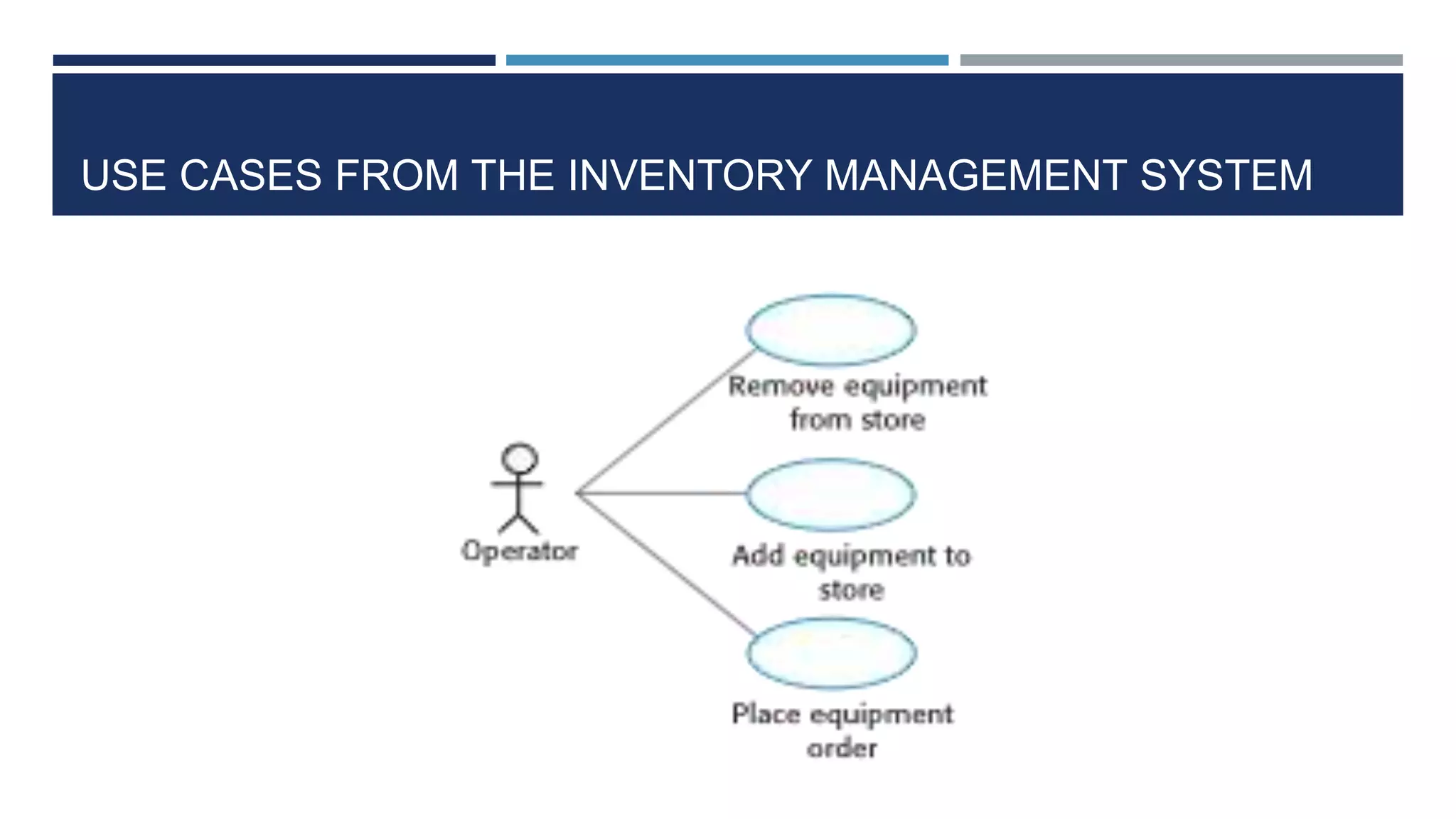 USE CASES FROM THE INVENTORY MANAGEMENT SYSTEM

Operator

Remove equipment from store

Add equipment to store

Place equipment order